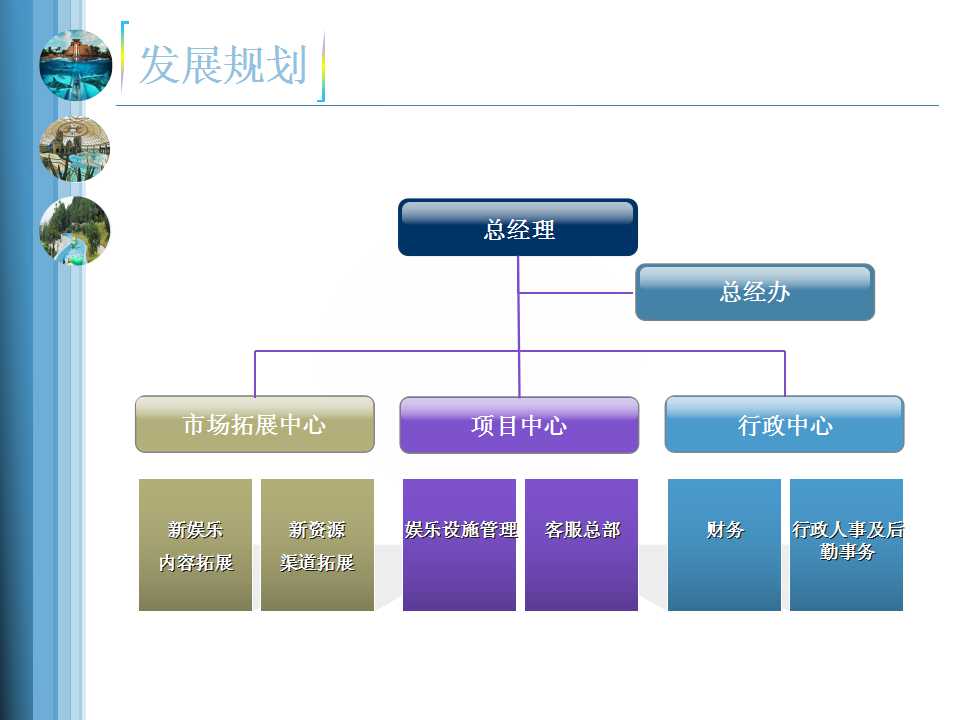 发展规划

总经理

总经办

市场拓展中心

项目中心

行政中心

新娱乐
内容拓展

新资源
渠道拓展

娱乐设施管理

客服总部

财务

行政人事及后勤事务